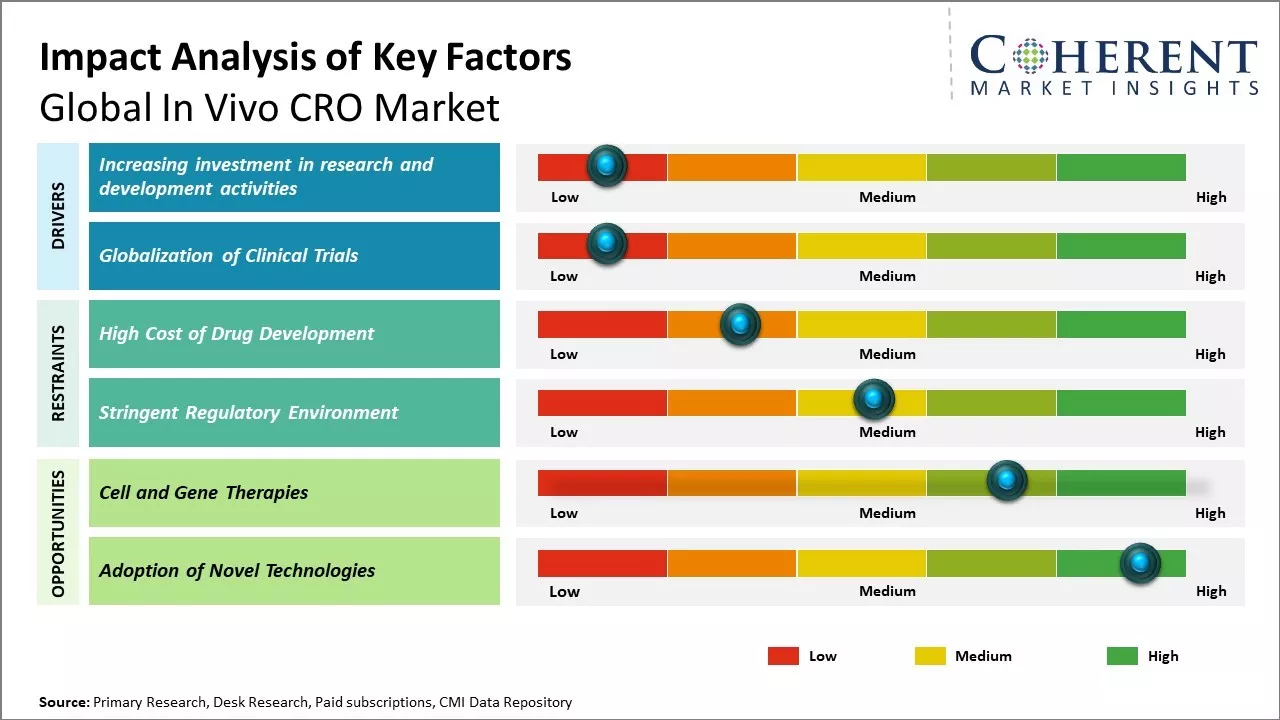 Impact Analysis of Key Factors
Global In Vivo CRO Market

COHERENT
MARKET INSIGHTS

DRIVERS

Increasing investment in research and development activities

Low Medium High

Globalization of Clinical Trials

Low Medium High

RESTRAINTS

High Cost of Drug Development

Low Medium High

Stringent Regulatory Environment

Low Medium High

OPPORTUNITIES

Cell and Gene Therapies

Low Medium High

Adoption of Novel Technologies

Low Medium High

Low Medium High

Source: Primary Research, Desk Research, Paid subscriptions, CMI Data Repository